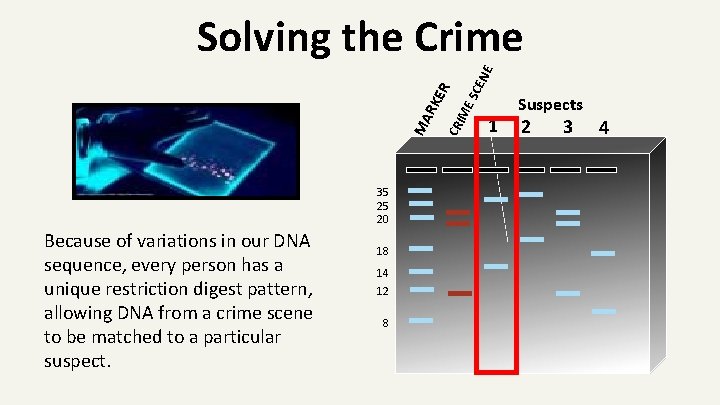 Solving the Crime

Because of variations in our DNA sequence, every person has a unique restriction digest pattern, allowing DNA from a crime scene to be matched to a particular suspect.

MARKER

CRIME SCENE

Suspects

1 2 3 4

35
25
20
18
14
12
8